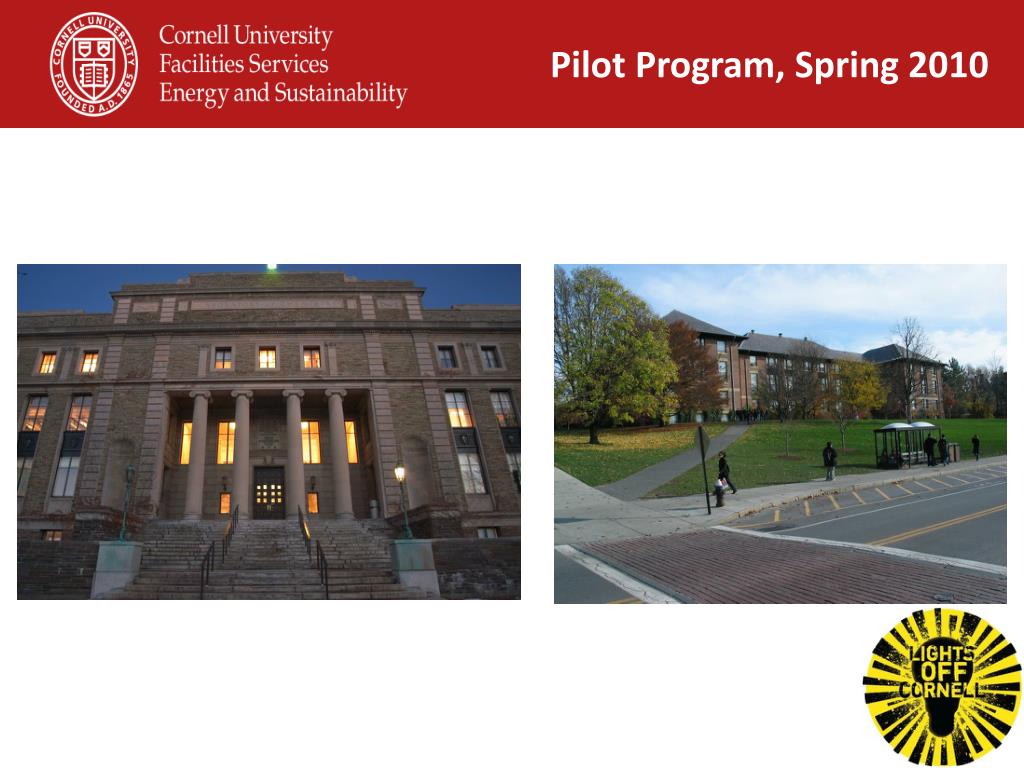 CORNELL UNIVERSITY FOUNDED A.D. 1865

Cornell University
Facilities Services
Energy and Sustainability

Pilot Program, Spring 2010

LIGHTS OFF CORNELL